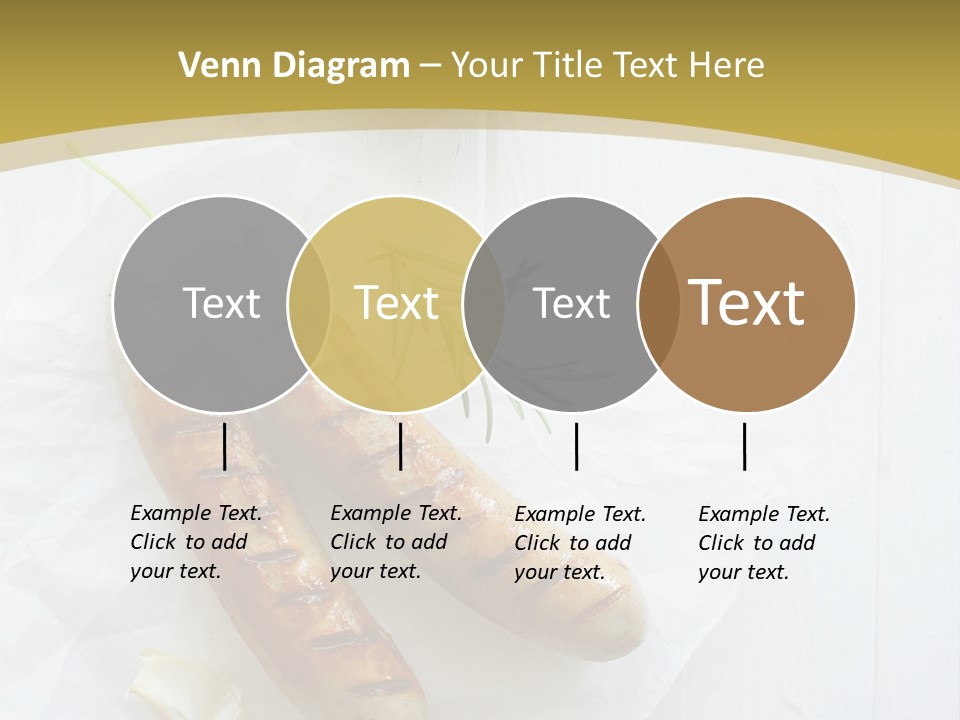 Venn Diagram – Your Title Text Here

Text

Text

Text

Text

Example Text. Click to add your text.

Example Text. Click to add your text.

Example Text. Click to add your text.

Example Text. Click to add your text.